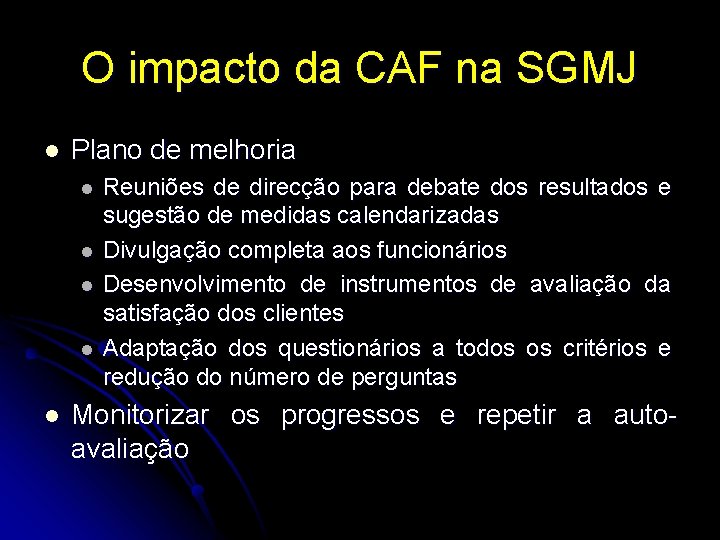 O impacto da CAF na SGMJ

- Plano de melhoria
  - Reuniões de direcção para debate dos resultados e sugestão de medidas calendarizadas
  - Divulgação completa aos funcionários
  - Desenvolvimento de instrumentos de avaliação da satisfação dos clientes
  - Adaptação dos questionários a todos os critérios e redução do número de perguntas
- Monitorizar os progressos e repetir a auto-avaliação